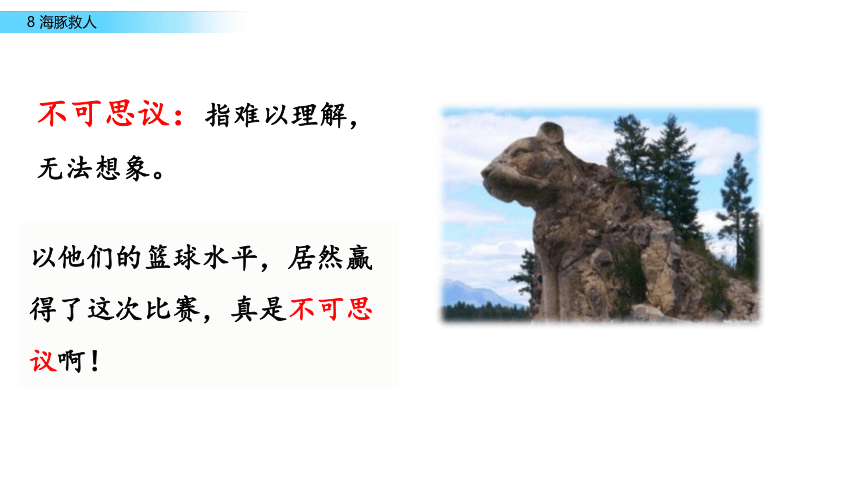 8 海豚救人

不可思议：指难以理解，无法想象。

以他们的篮球水平，居然赢得了这次比赛，真是不可思议啊！